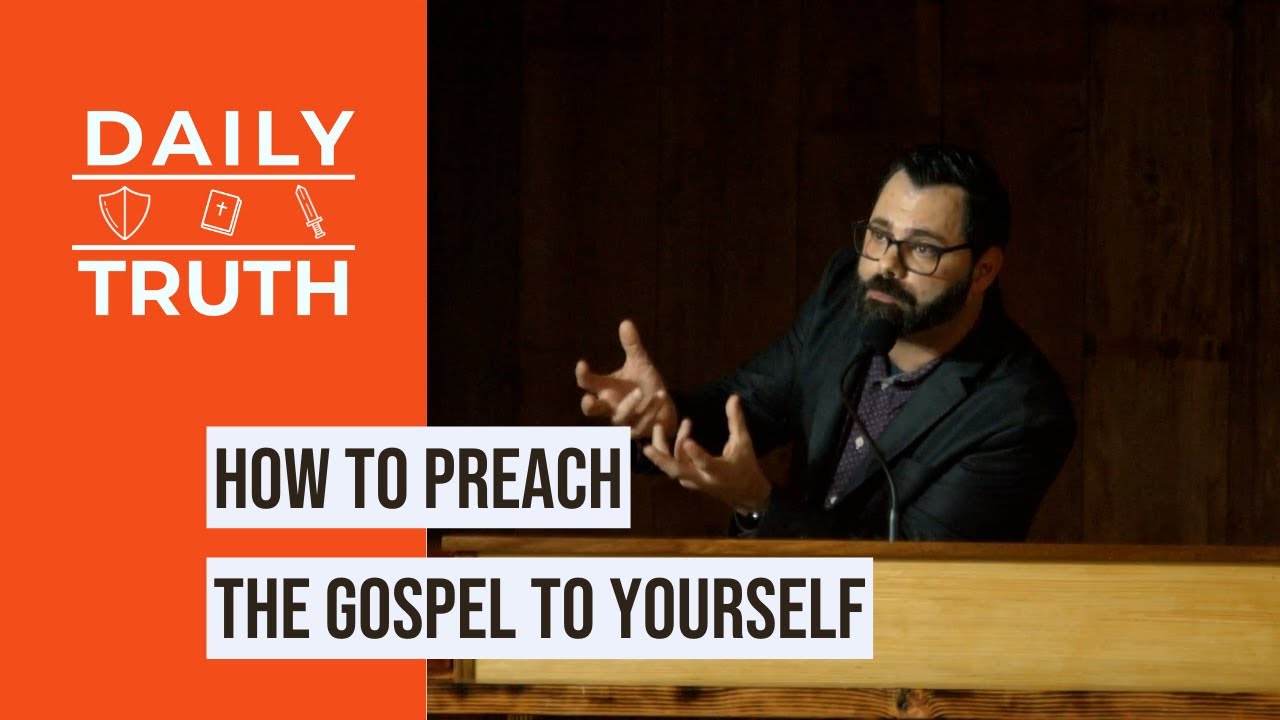 DAILY
TRUTH

HOW TO PREACH
THE GOSPEL TO YOURSELF